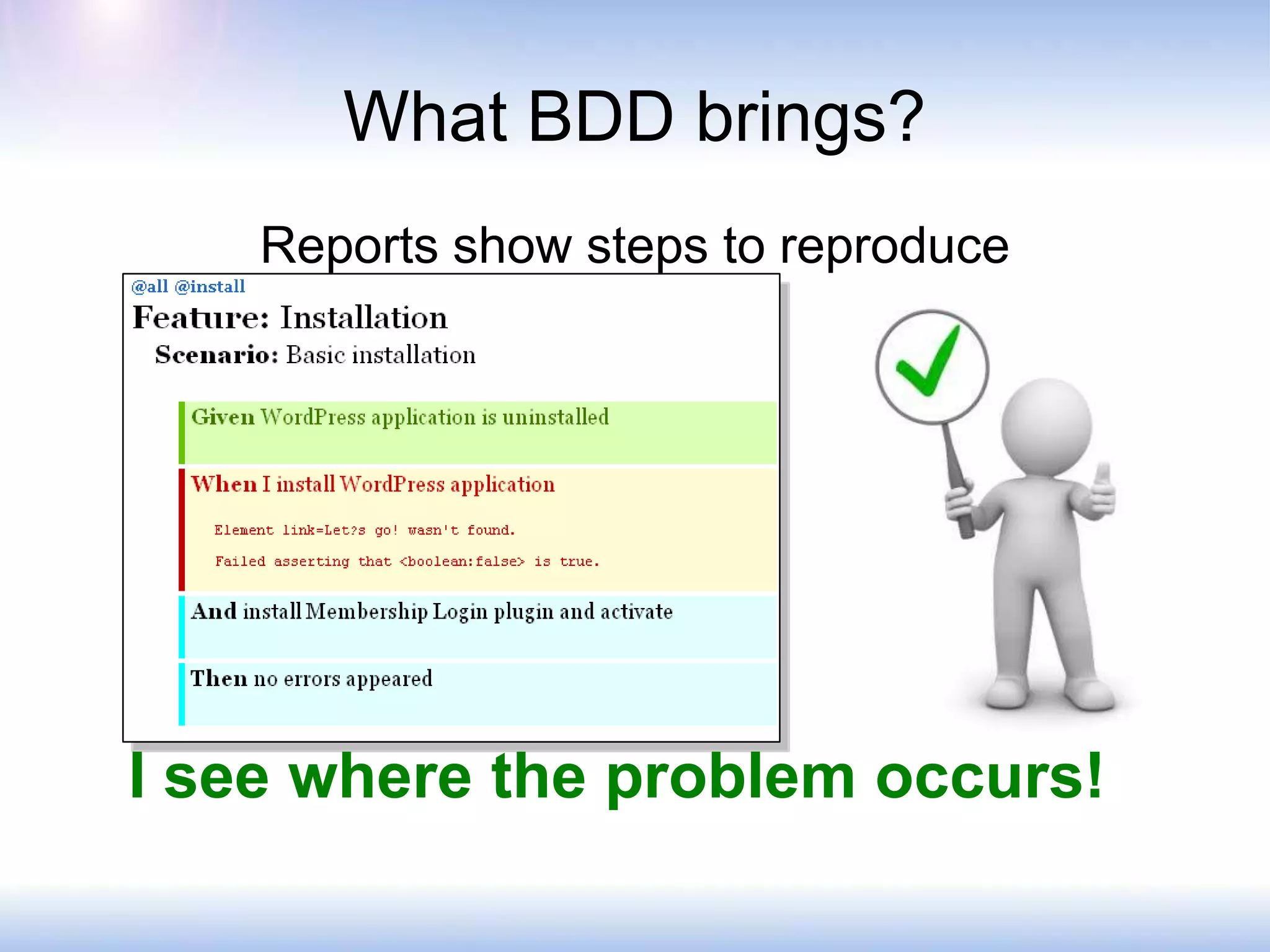 What BDD brings?

Reports show steps to reproduce

@all @install

Feature: Installation

Scenario: Basic installation

Given WordPress application is uninstalled

When I install WordPress application

Element link=Let?s go! wasn't found.

Failed asserting that <boolean:false> is true.

And install Membership Login plugin and activate

Then no errors appeared

I see where the problem occurs!